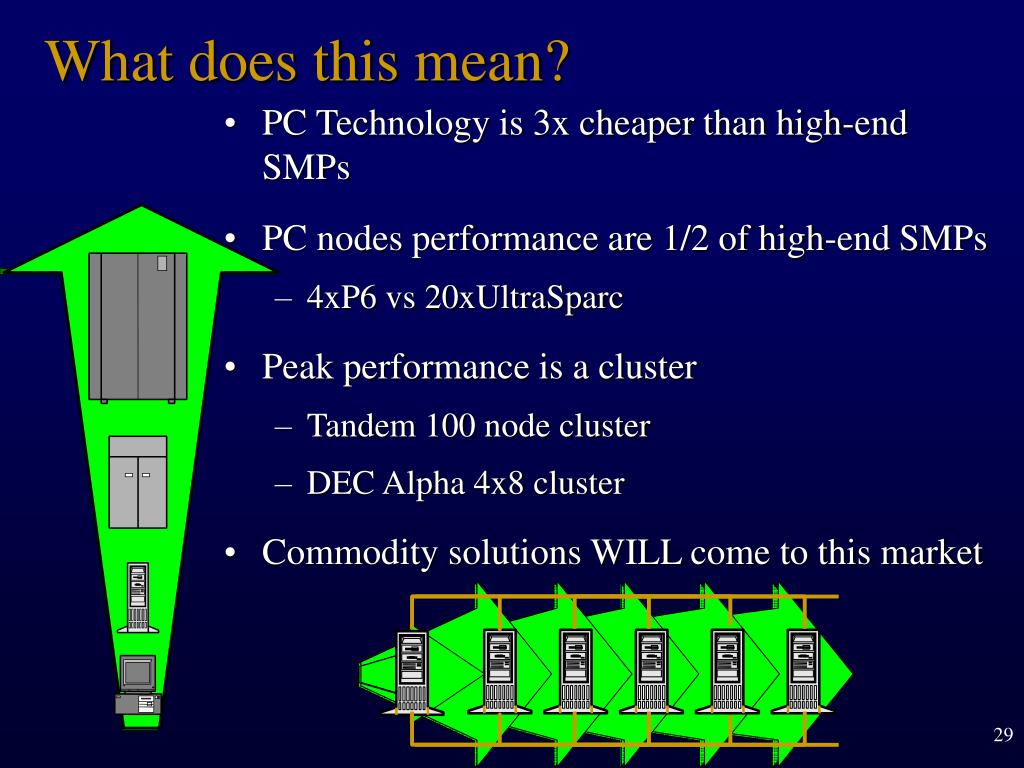 What does this mean?

• PC Technology is 3x cheaper than high-end SMPs

• PC nodes performance are 1/2 of high-end SMPs

– 4xP6 vs 20xUltraSparc

• Peak performance is a cluster

– Tandem 100 node cluster

– DEC Alpha 4x8 cluster

• Commodity solutions WILL come to this market

29